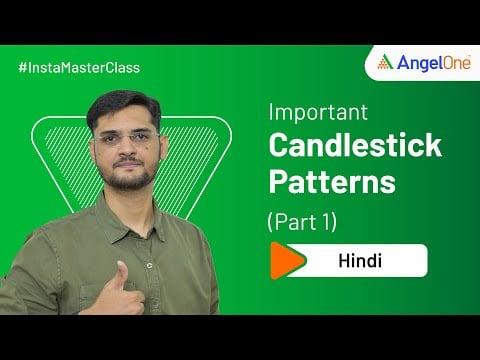 #InstaMasterClass

AngelOne

Important
Candlestick
Patterns
(Part 1)

Hindi